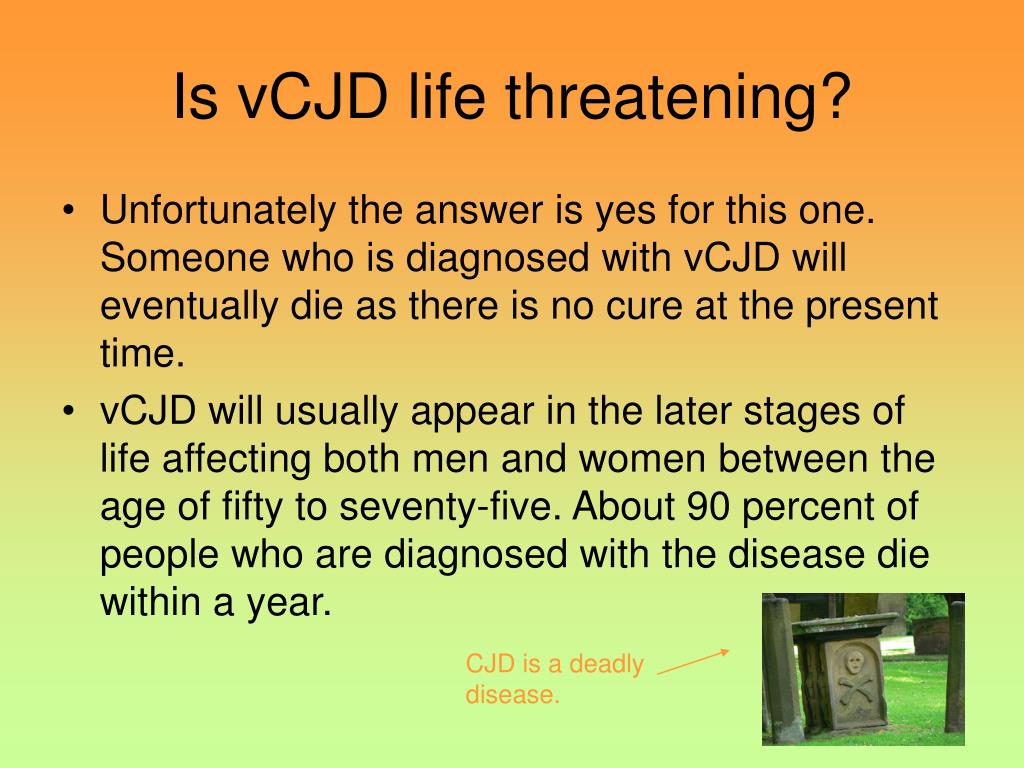 Is vCJD life threatening?

• Unfortunately the answer is yes for this one. Someone who is diagnosed with vCJD will eventually die as there is no cure at the present time.
• vCJD will usually appear in the later stages of life affecting both men and women between the age of fifty to seventy-five. About 90 percent of people who are diagnosed with the disease die within a year.

CJD is a deadly disease.